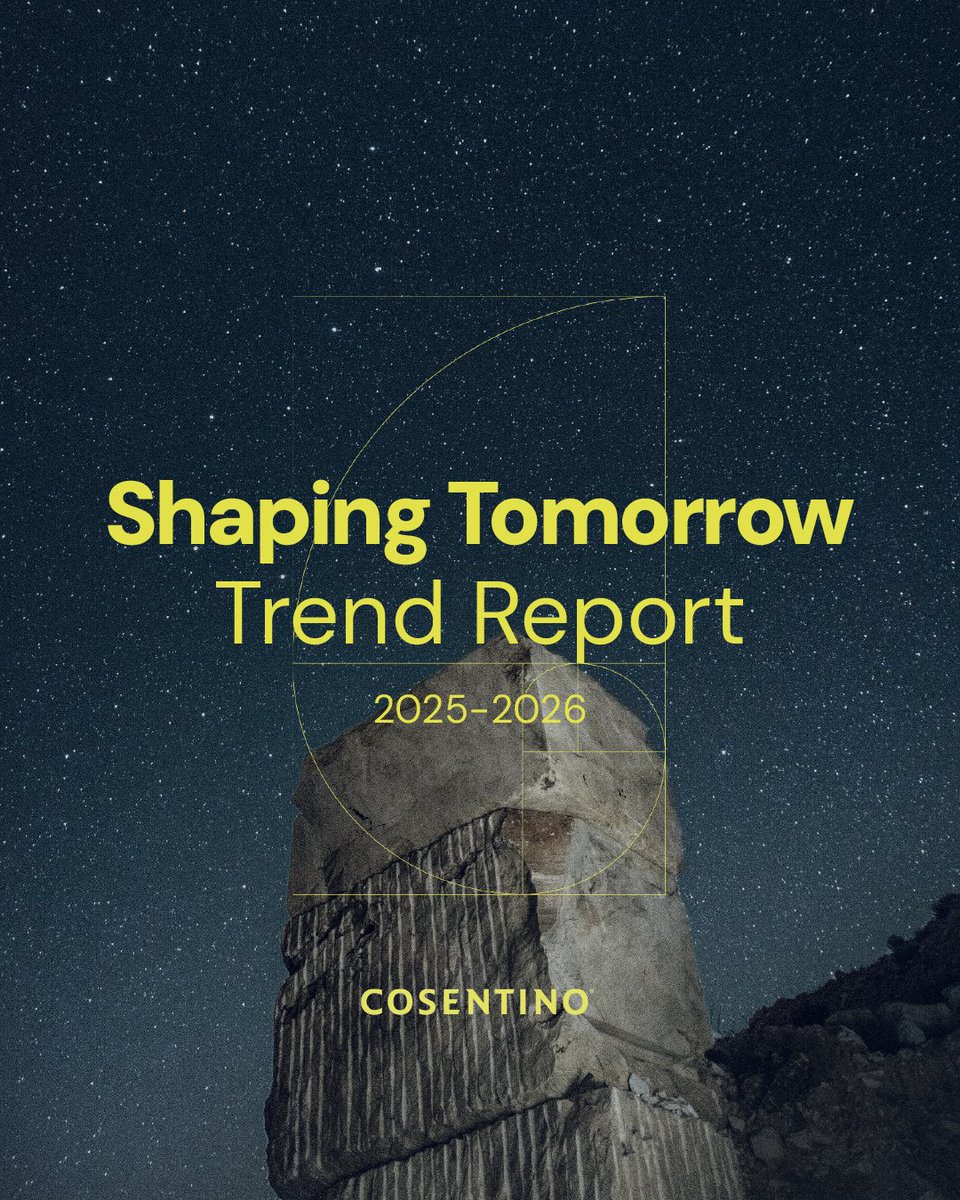 Shaping Tomorrow
Trend Report

2025-2026

COSENTINO